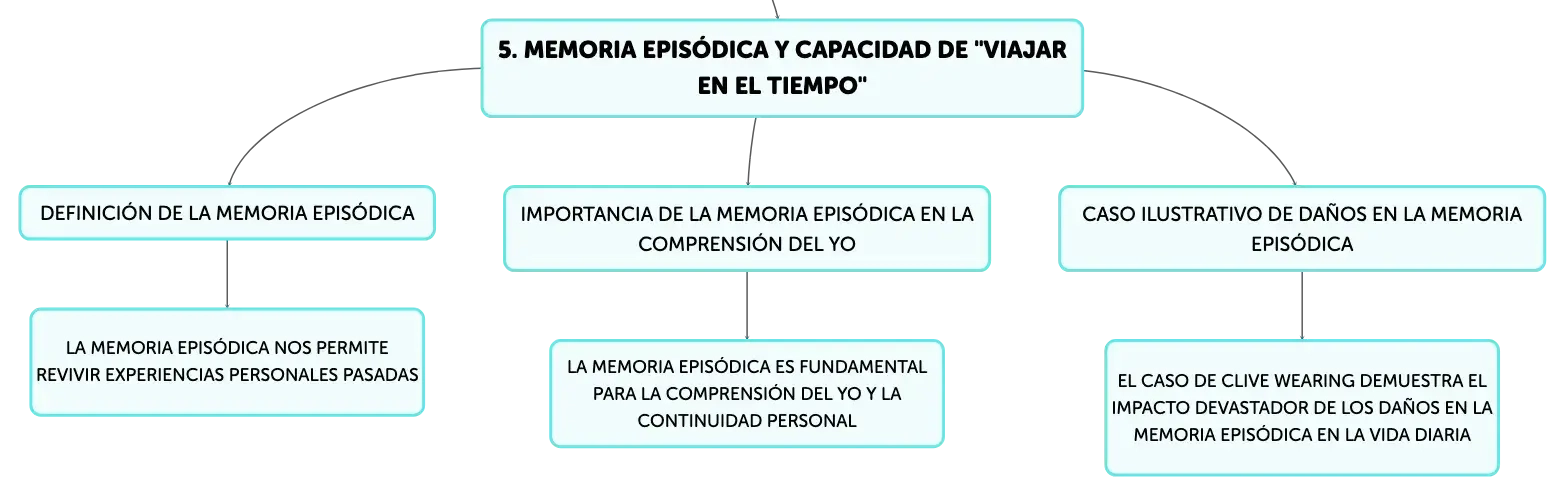 5. MEMORIA EPISÓDICA Y CAPACIDAD DE "VIAJAR EN EL TIEMPO"

DEFINICIÓN DE LA MEMORIA EPISÓDICA

LA MEMORIA EPISÓDICA NOS PERMITE REVIVIR EXPERIENCIAS PERSONALES PASADAS

IMPORTANCIA DE LA MEMORIA EPISÓDICA EN LA COMPRENSIÓN DEL YO

LA MEMORIA EPISÓDICA ES FUNDAMENTAL PARA LA COMPRENSIÓN DEL YO Y LA CONTINUIDAD PERSONAL

CASO ILUSTRATIVO DE DAÑOS EN LA MEMORIA EPISÓDICA

EL CASO DE CLIVE WEARING DEMUESTRA EL IMPACTO DEVASTADOR DE LOS DAÑOS EN LA MEMORIA EPISÓDICA EN LA VIDA DIARIA